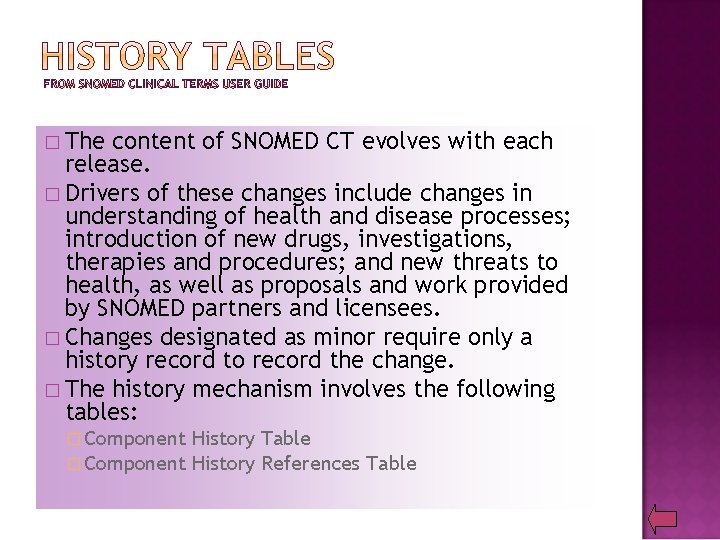 HISTORY TABLES
FROM SNOMED CLINICAL TERMS USER GUIDE

□ The content of SNOMED CT evolves with each release.

□ Drivers of these changes include changes in understanding of health and disease processes; introduction of new drugs, investigations, therapies and procedures; and new threats to health, as well as proposals and work provided by SNOMED partners and licensees.

□ Changes designated as minor require only a history record to record the change.

□ The history mechanism involves the following tables:

□ Component History Table

□ Component History References Table